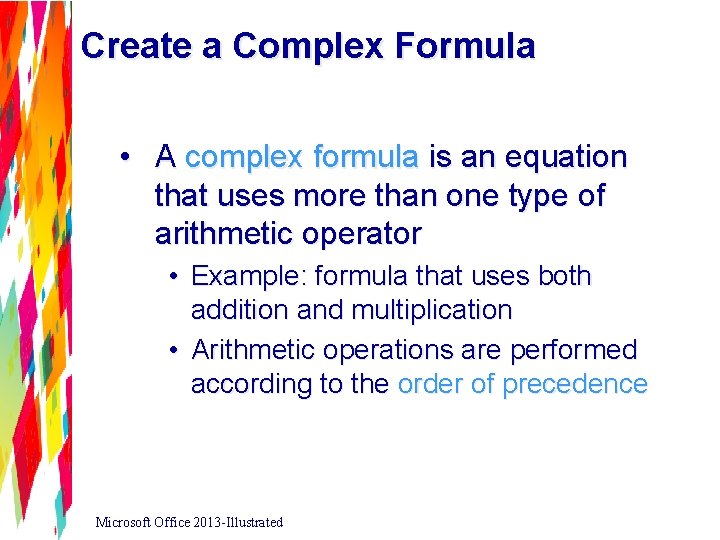 Create a Complex Formula

• A complex formula is an equation that uses more than one type of arithmetic operator

• Example: formula that uses both addition and multiplication

• Arithmetic operations are performed according to the order of precedence

Microsoft Office 2013-Illustrated